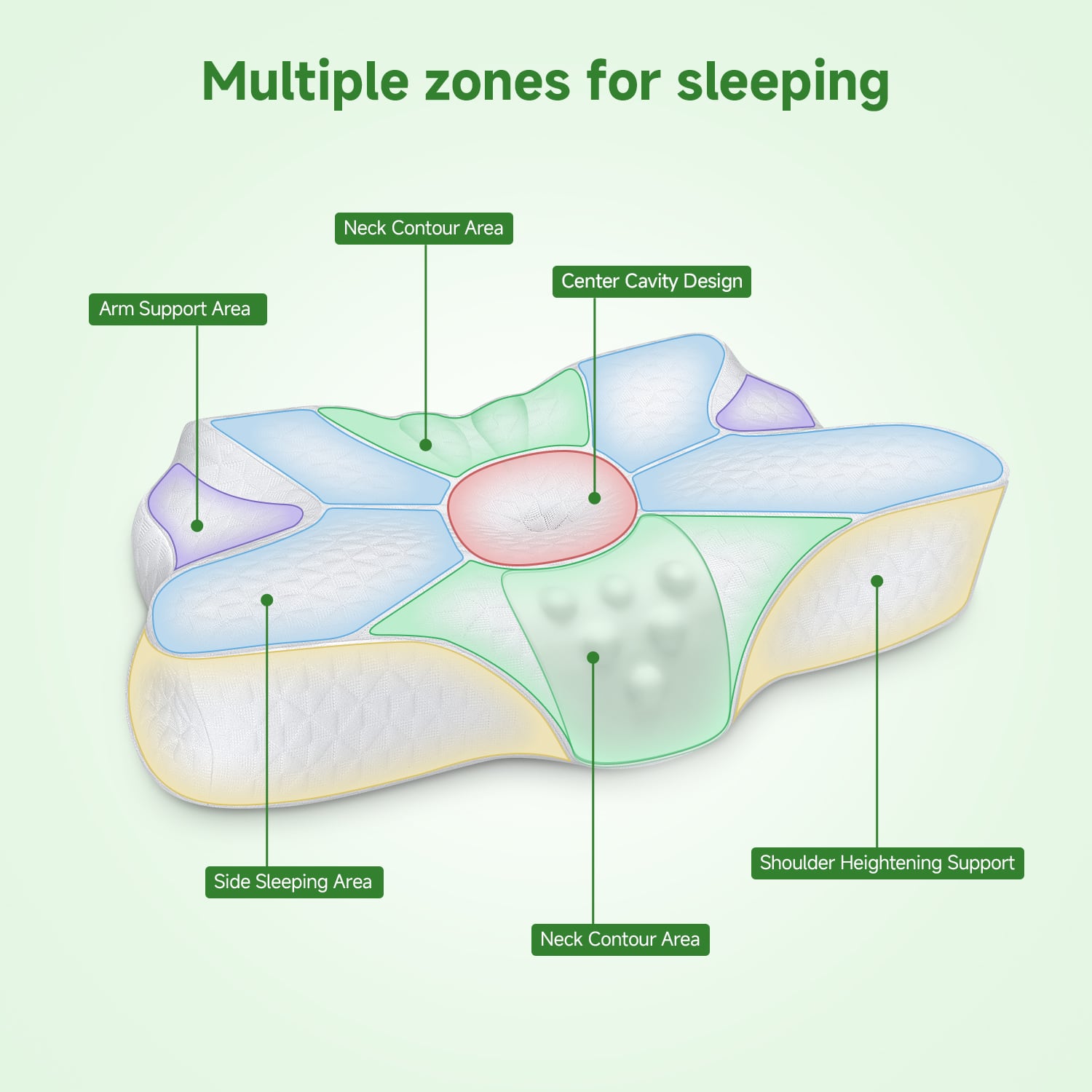 Multiple zones for sleeping

Neck Contour Area

Center Cavity Design

Arm Support Area

Side Sleeping Area

Shoulder Heightening Support

Neck Contour Area